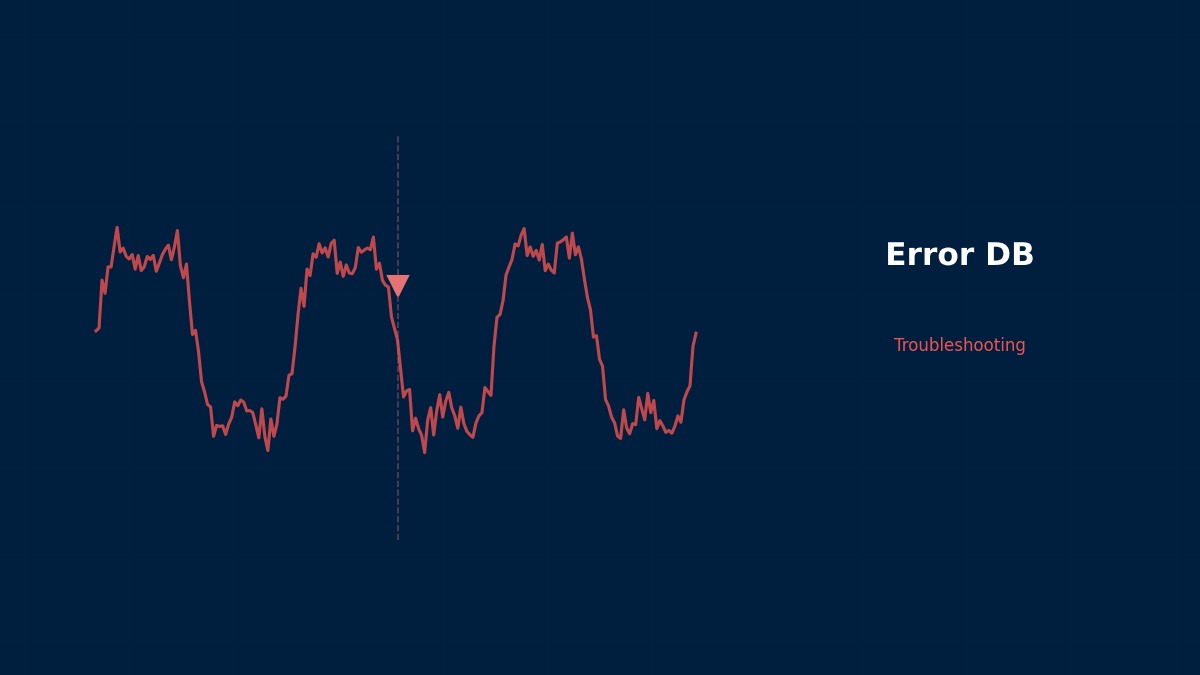 Error DB

Troubleshooting